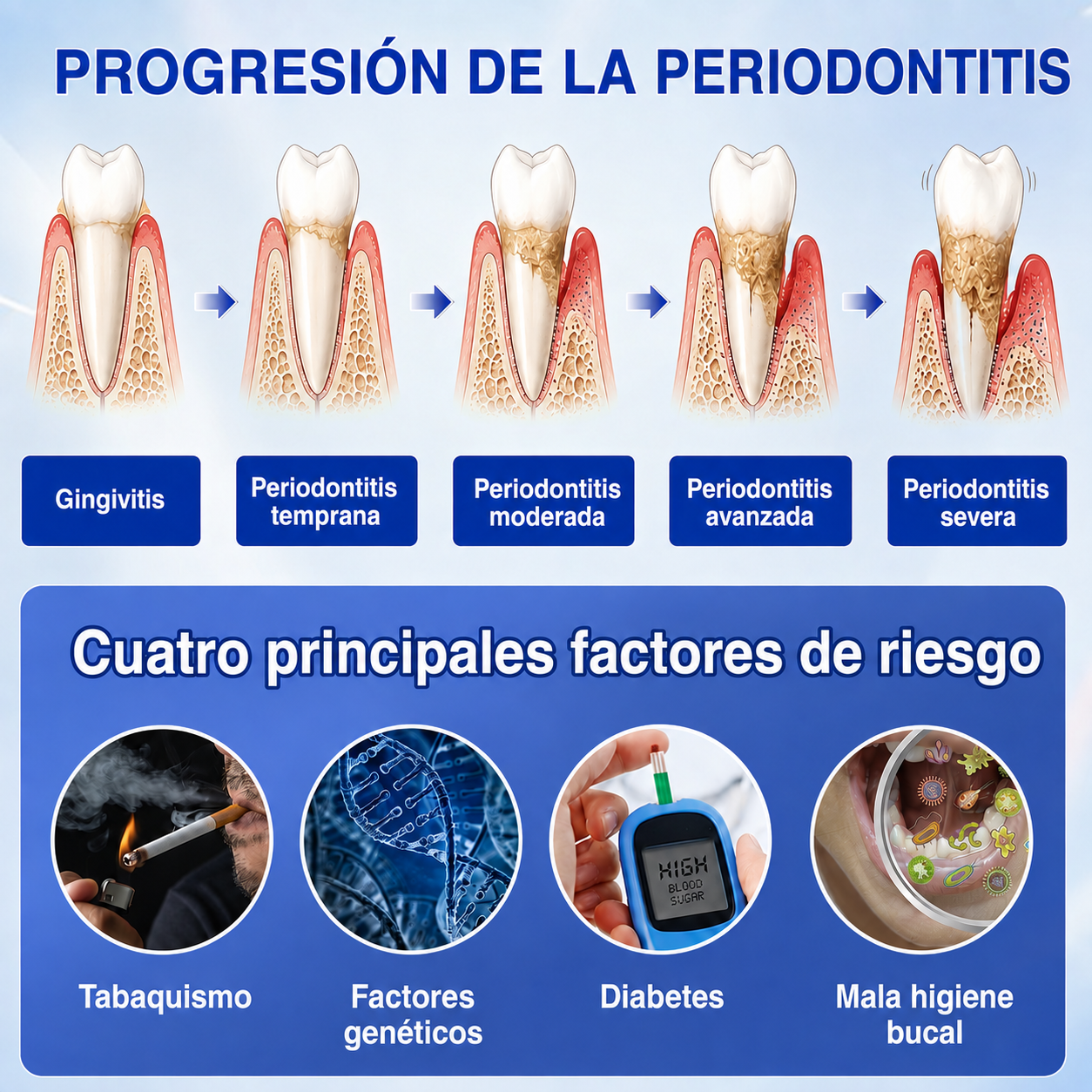 PROGRESIÓN DE LA PERIODONTITIS

Gingivitis

Periodontitis temprana

Periodontitis moderada

Periodontitis avanzada

Periodontitis severa

Cuatro principales factores de riesgo

HIGH BLOOD SUGAR

Tabaquismo

Factores genéticos

Diabetes

Mala higiene bucal